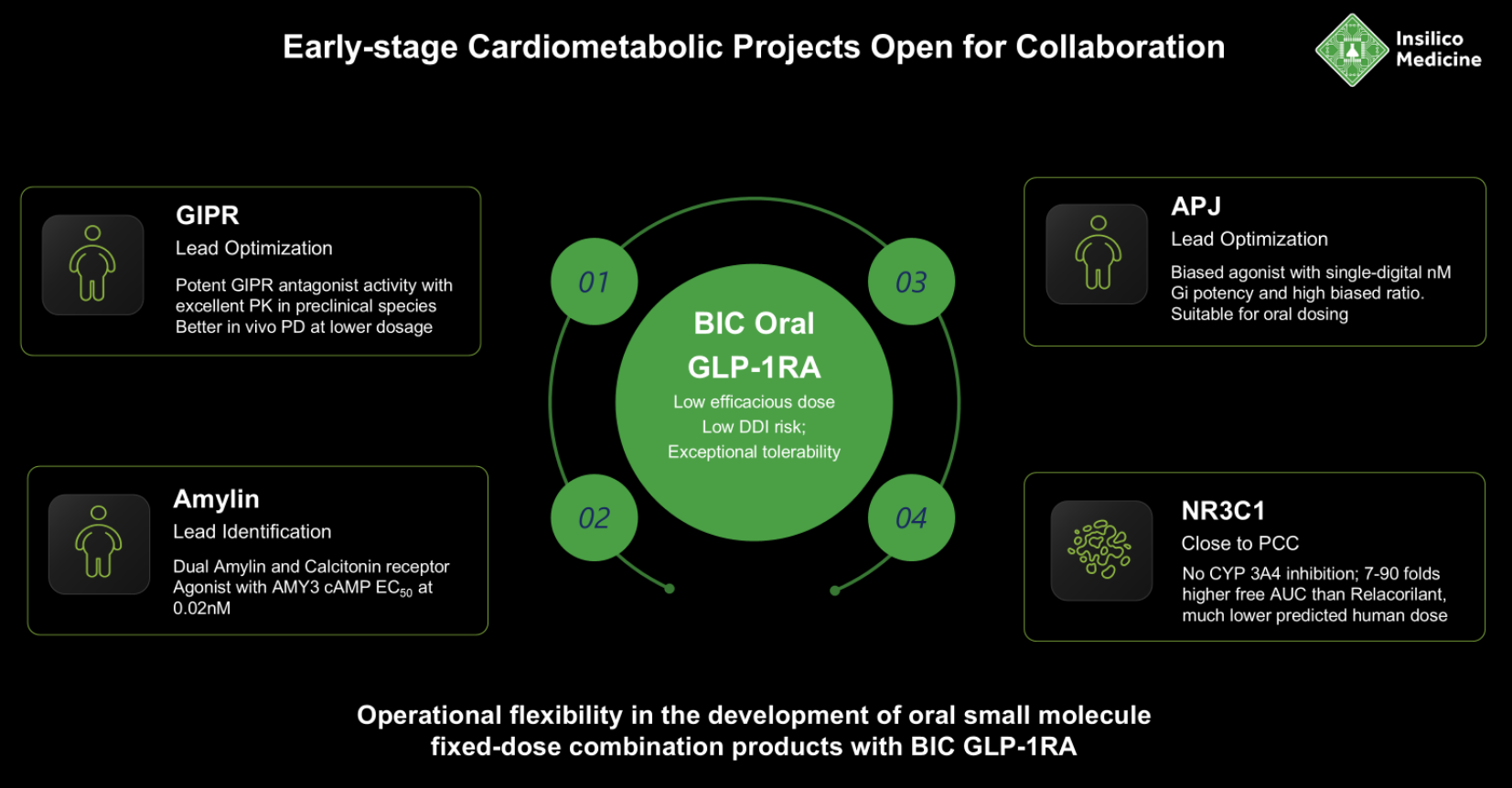 Early-stage Cardiometabolic Projects Open for Collaboration

Insilico Medicine

GIPR
Lead Optimization
Potent GIPR antagonist activity with excellent PK in preclinical species
Better in vivo PD at lower dosage

Amylin
Lead Identification
Dual Amylin and Calcitonin receptor Agonist with AMY3 cAMP $EC_{50}$ at 0.02nM

01

02

BIC Oral GLP-1RA
Low efficacious dose
Low DDI risk;
Exceptional tolerability

03

04

APJ
Lead Optimization
Biased agonist with single-digital nM Gi potency and high biased ratio.
Suitable for oral dosing

NR3C1
Close to PCC
No CYP 3A4 inhibition; 7-90 folds higher free AUC than Relacorilant, much lower predicted human dose

Operational flexibility in the development of oral small molecule fixed-dose combination products with BIC GLP-1RA